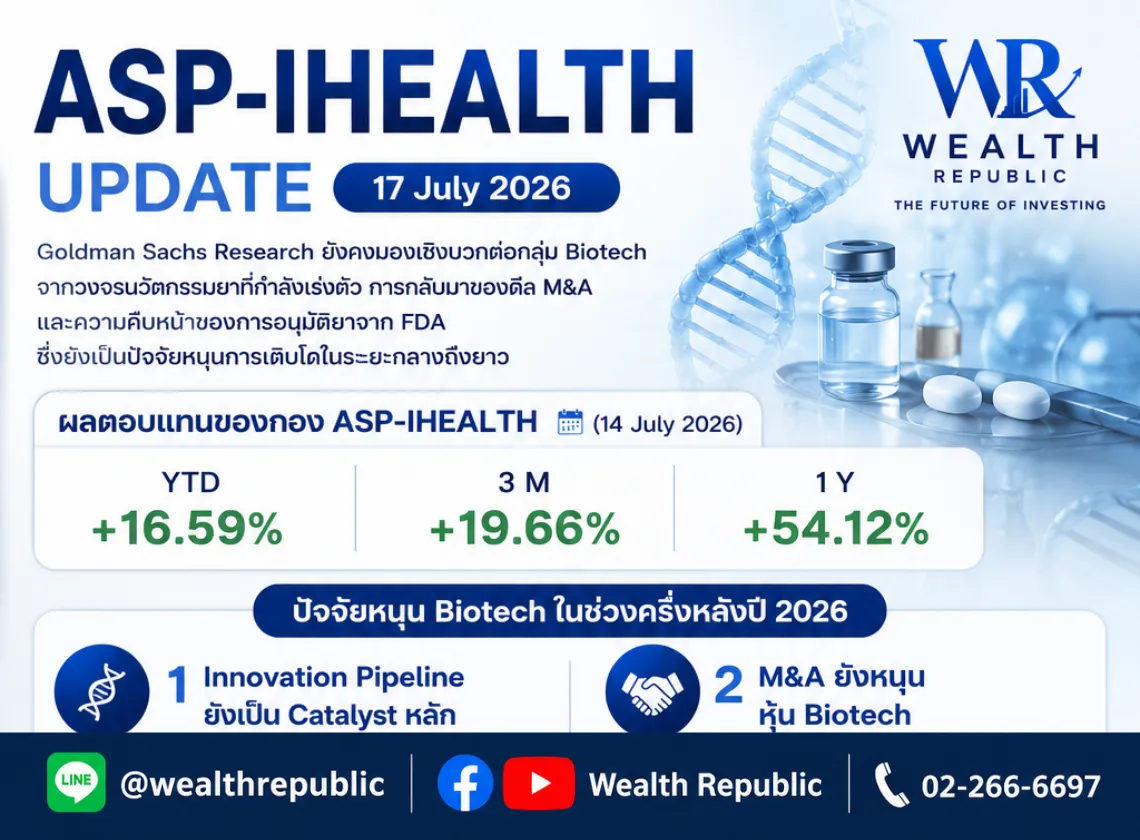 ASP-IHEALTH
UPDATE 17 July 2026

WR
WEALTH
REPUBLIC
THE FUTURE OF INVESTING

Goldman Sachs Research ยังคงมองเชิงบวกต่อกลุ่ม Biotech จากวงจรนวัตกรรมยาที่กำลังเร่งตัว การกลับมาของดีล M&A และความคืบหน้าของการอนุมัติยาจาก FDA ซึ่งยังเป็นปัจจัยหนุนการเติบโตในระยะกลางถึงยาว

ผลตอบแทนของกอง ASP-IHEALTH (14 July 2026)

| YTD | 3 M | 1 Y |
|---|---|---|
| +16.59% | +19.66% | +54.12% |

ปัจจัยหนุน Biotech ในช่วงครึ่งหลังปี 2026

1 Innovation Pipeline ยังเป็น Catalyst หลัก

2 M&A ยังหนุน หุ้น Biotech

LINE @wealthrepublic
Wealth Republic
02-266-6697